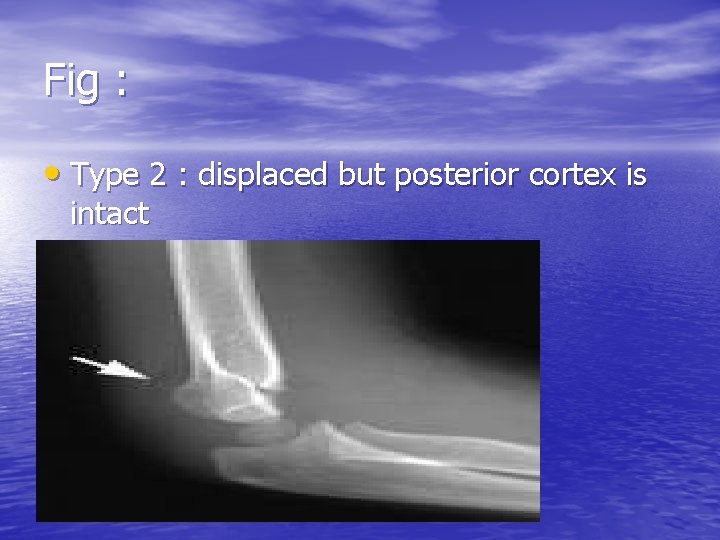 Fig :

• Type 2 : displaced but posterior cortex is intact